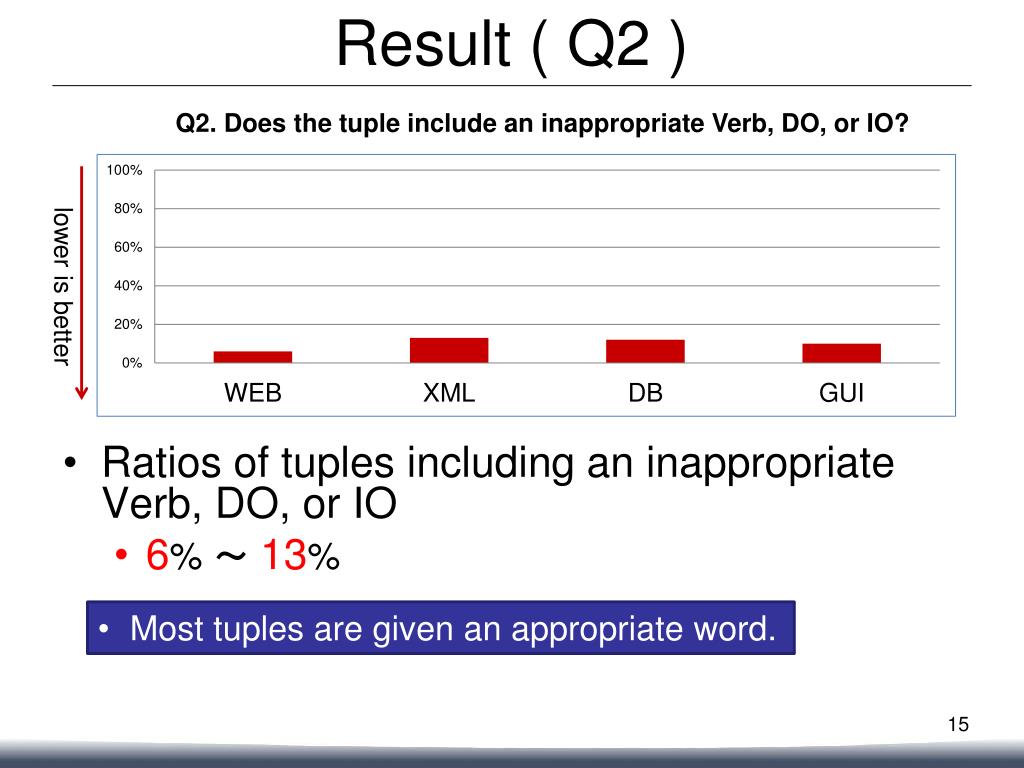 Result ( Q2 )

Q2. Does the tuple include an inappropriate Verb, DO, or IO?

lower is better

100%
80%
60%
40%
20%
0%

WEB XML DB GUI

• Ratios of tuples including an inappropriate Verb, DO, or IO
 • 6% ～ 13%

• Most tuples are given an appropriate word.

15